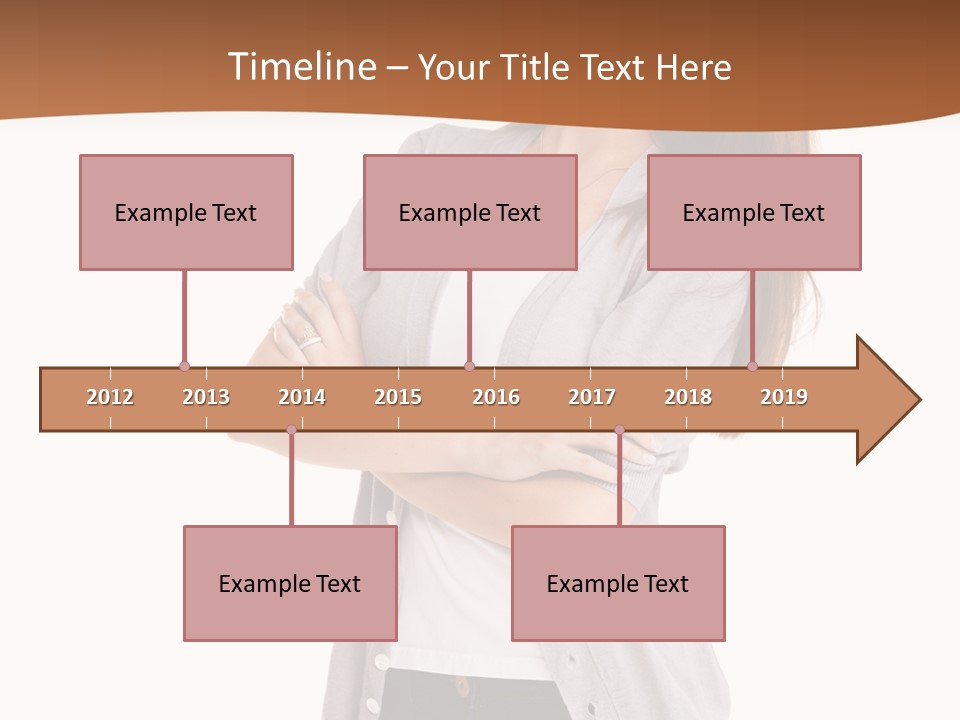 Timeline – Your Title Text Here

Example Text

Example Text

Example Text

2012 2013 2014 2015 2016 2017 2018 2019

Example Text

Example Text